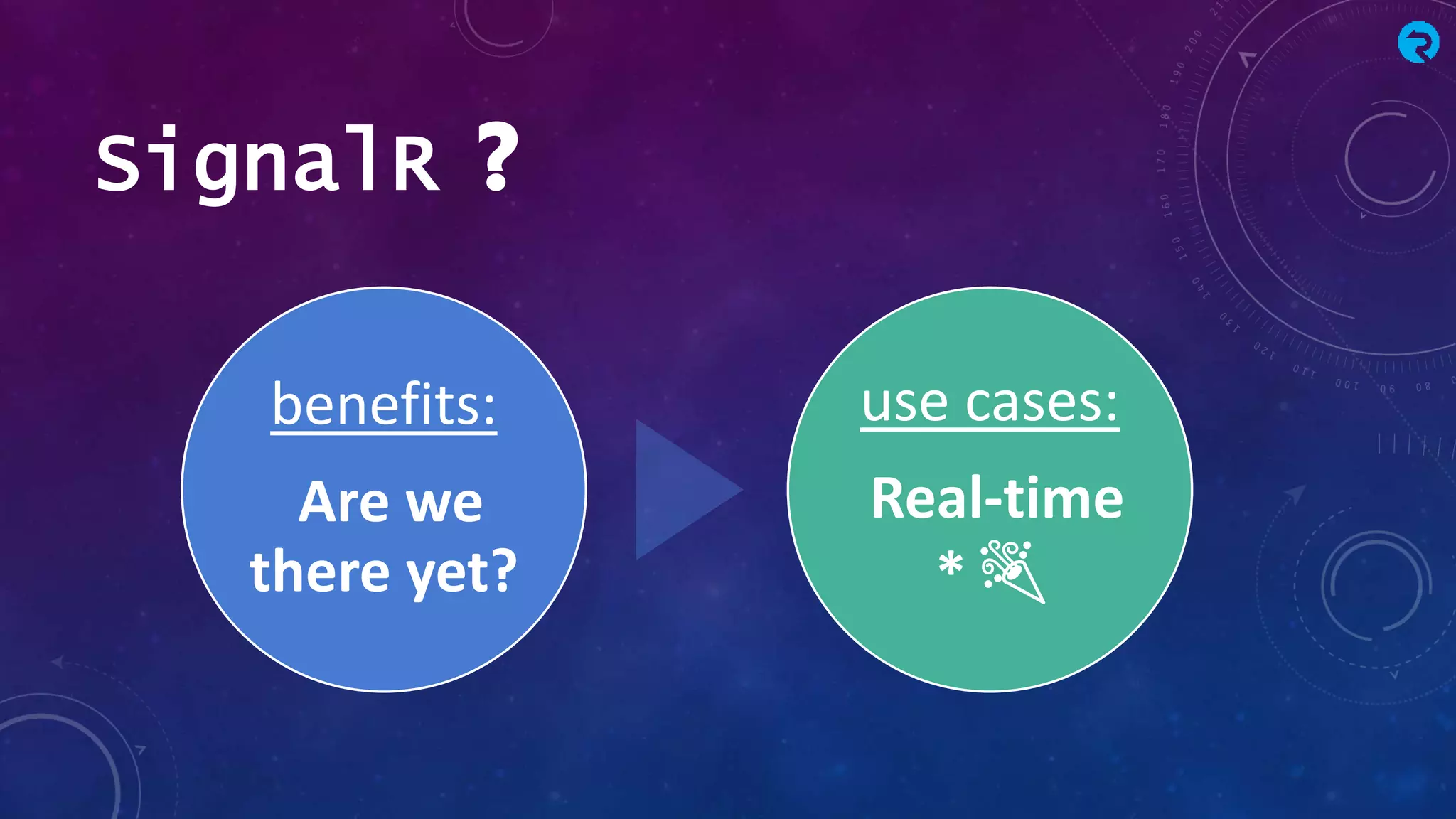 SignalR ?

benefits:

Are we there yet?

use cases:

Real-time

*